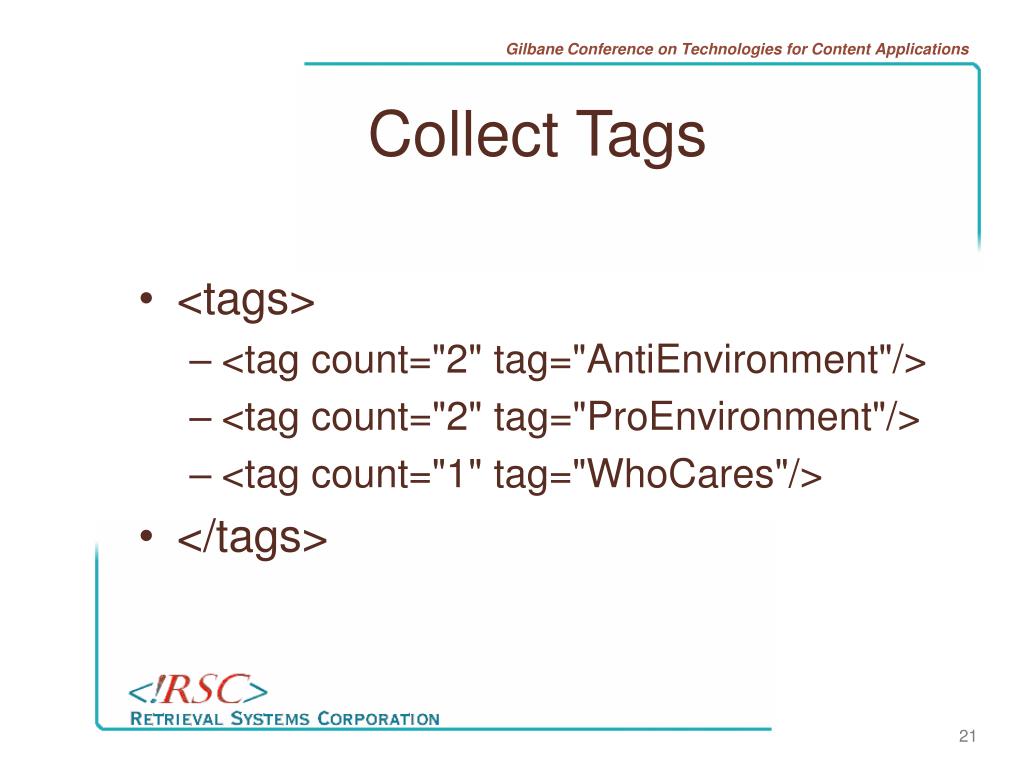 Gilbane Conference on Technologies for Content Applications

Collect Tags

• <tags>
– <tag count="2" tag="AntiEnvironment"/>
– <tag count="2" tag="ProEnvironment"/>
– <tag count="1" tag="WhoCares"/>
• </tags>

<!RSC>
RETRIEVAL SYSTEMS CORPORATION

21